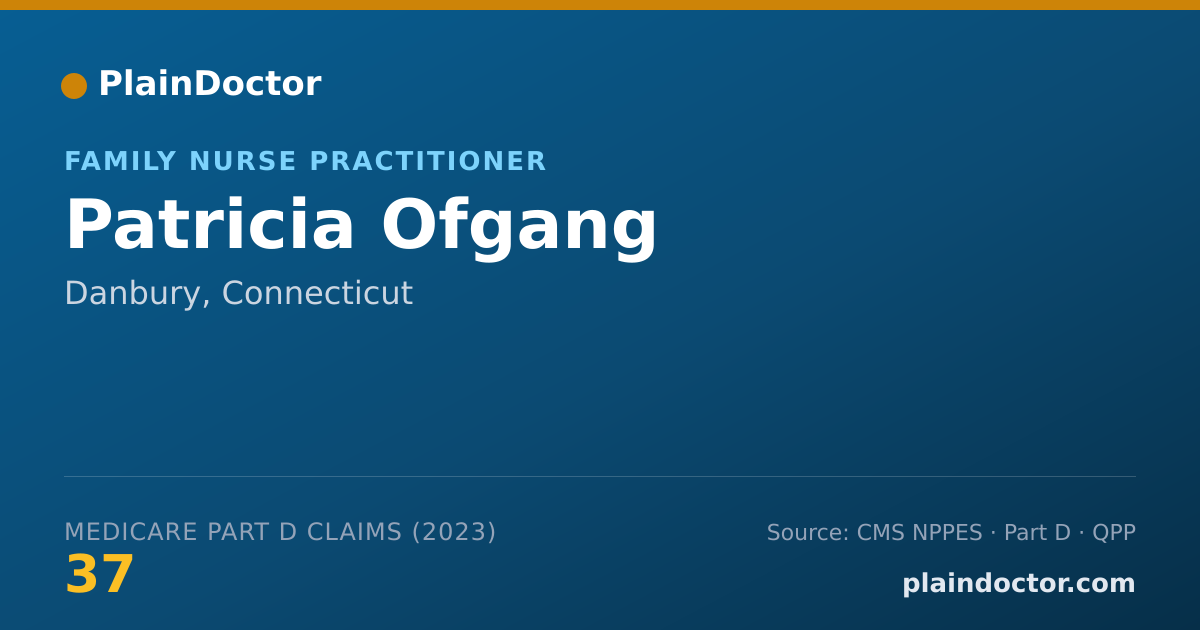 PlainDoctor

FAMILY NURSE PRACTITIONER

Patricia Ofgang

Danbury, Connecticut

MEDICARE PART D CLAIMS (2023)

37

Source: CMS NPPES · Part D · QPP

plaindoctor.com